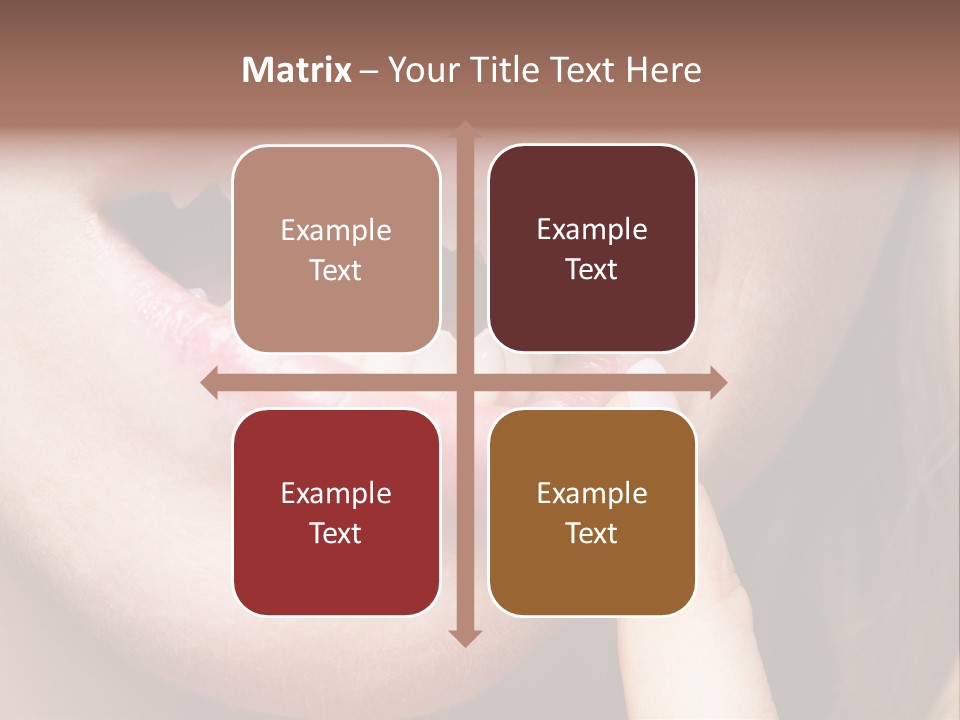 Matrix – Your Title Text Here

Example Text

Example Text

Example Text

Example Text